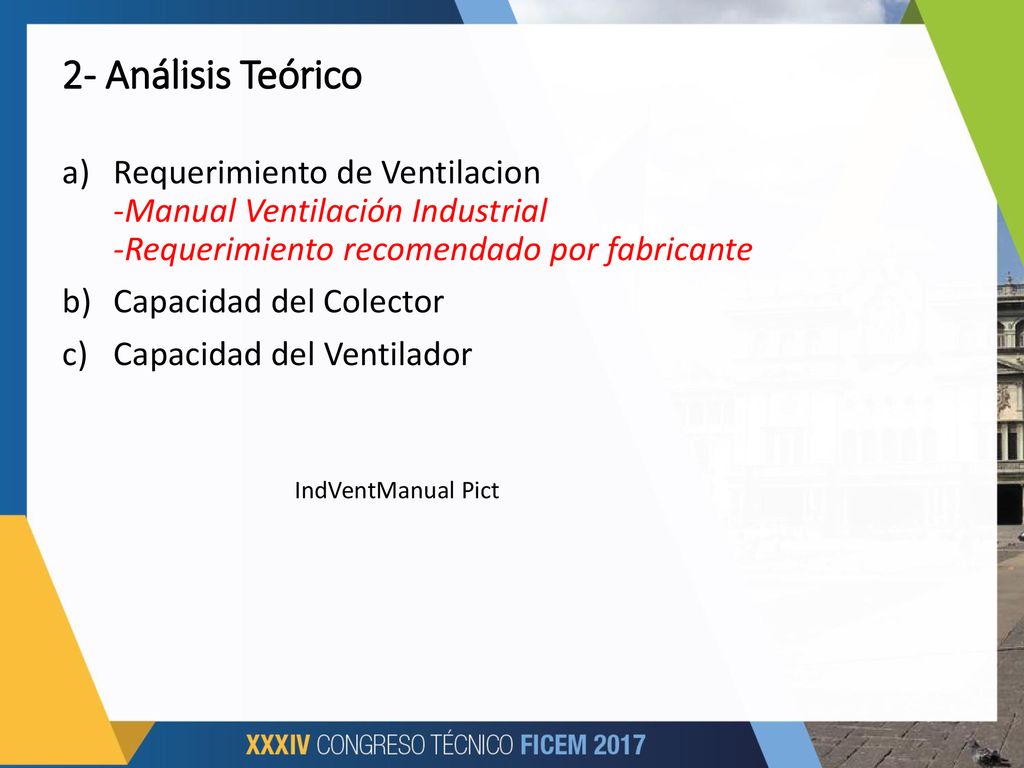 2- Análisis Teórico

a) Requerimiento de Ventilacion
-Manual Ventilación Industrial
-Requerimiento recomendado por fabricante

b) Capacidad del Colector

c) Capacidad del Ventilador

IndVentManual Pict

XXXIV CONGRESO TÉCNICO FICEM 2017